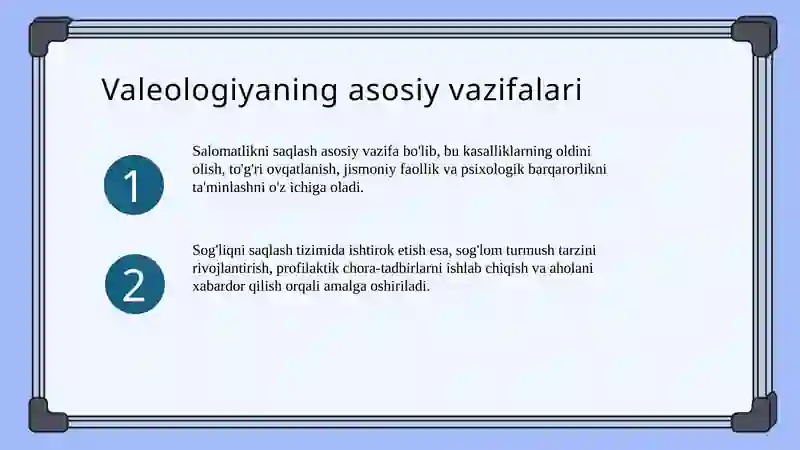 Valeologiyaning asosiy vazifalari

1

Salomatlikni saqlash asosiy vazifa bo'lib, bu kasalliklarning oldini olish, to'g'ri ovqatlanish, jismoniy faollik va psixologik barqarorlikni ta'minlashni o'z ichiga oladi.

2

Sog'liqni saqlash tizimida ishtirok etish esa, sog'lom turmush tarzini rivojlantirish, profilaktik chora-tadbirlarni ishlab chiqish va aholani xabardor qilish orqali amalga oshiriladi.